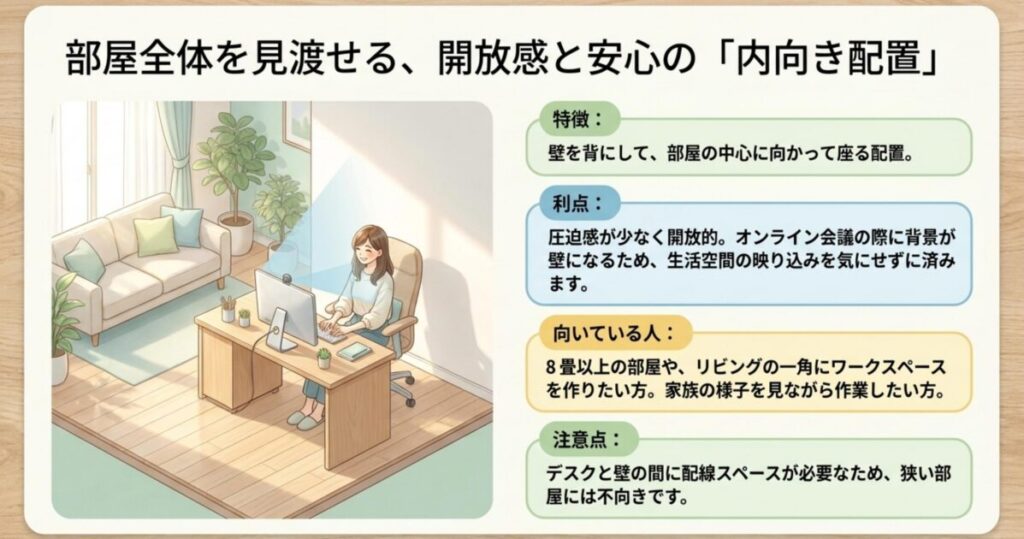 部屋全体を見渡せる、開放感と安心の「内向き配置」

特徴：

壁を背にして、部屋の中心に向かって座る配置。

利点：

圧迫感が少なく開放的。オンライン会議の際に背景が壁になるため、生活空間の映り込みを気にせずに済みます。

向いている人：

8畳以上の部屋や、リビングの一角にワークスペースを作りたい方。家族の様子を見ながら作業したい方。

注意点：

デスクと壁の間に配線スペースが必要なため、狭い部屋には不向きです。